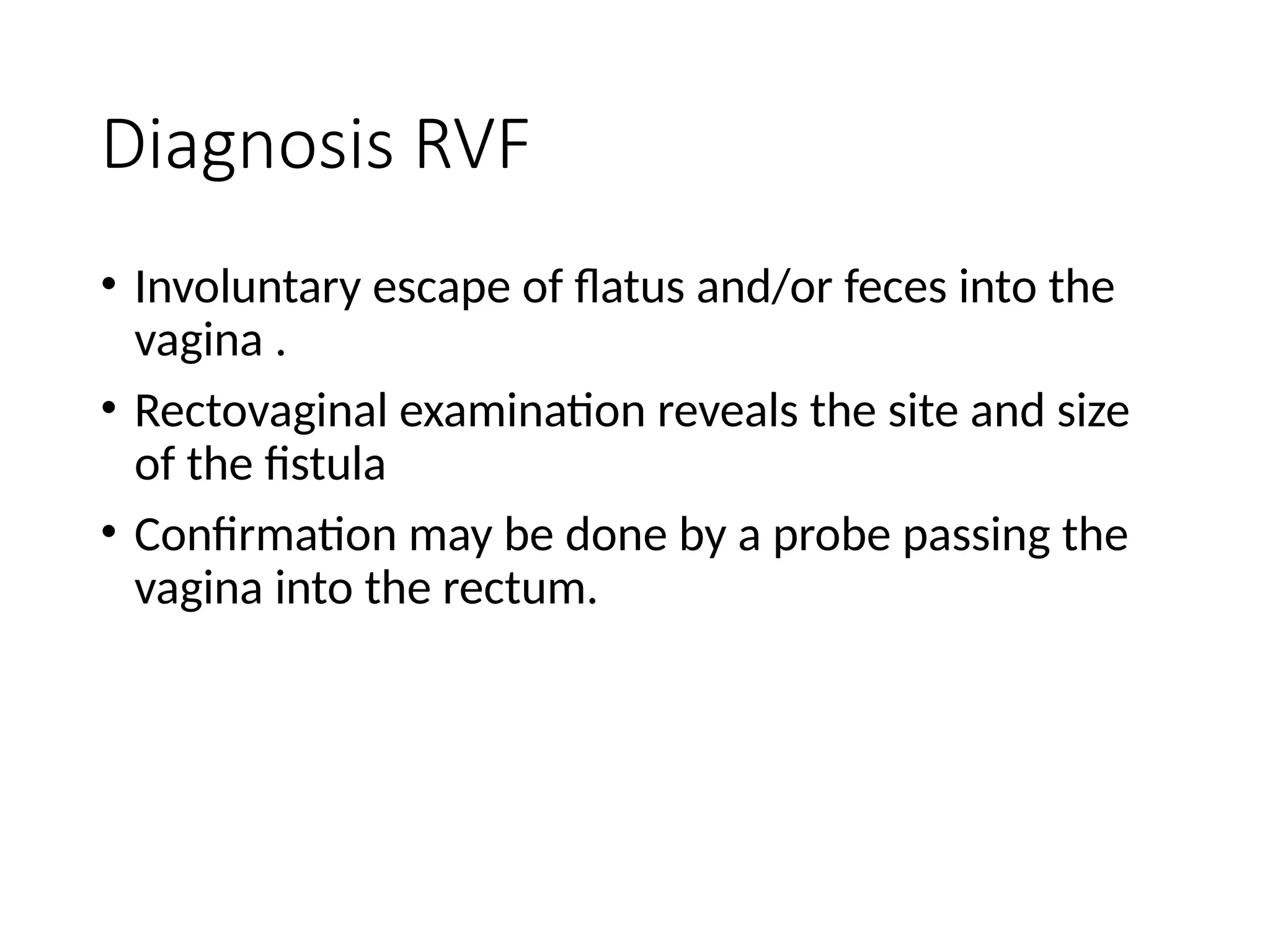 Diagnosis RVF

• Involuntary escape of flatus and/or feces into the vagina .

• Rectovaginal examination reveals the site and size of the fistula

• Confirmation may be done by a probe passing the vagina into the rectum.